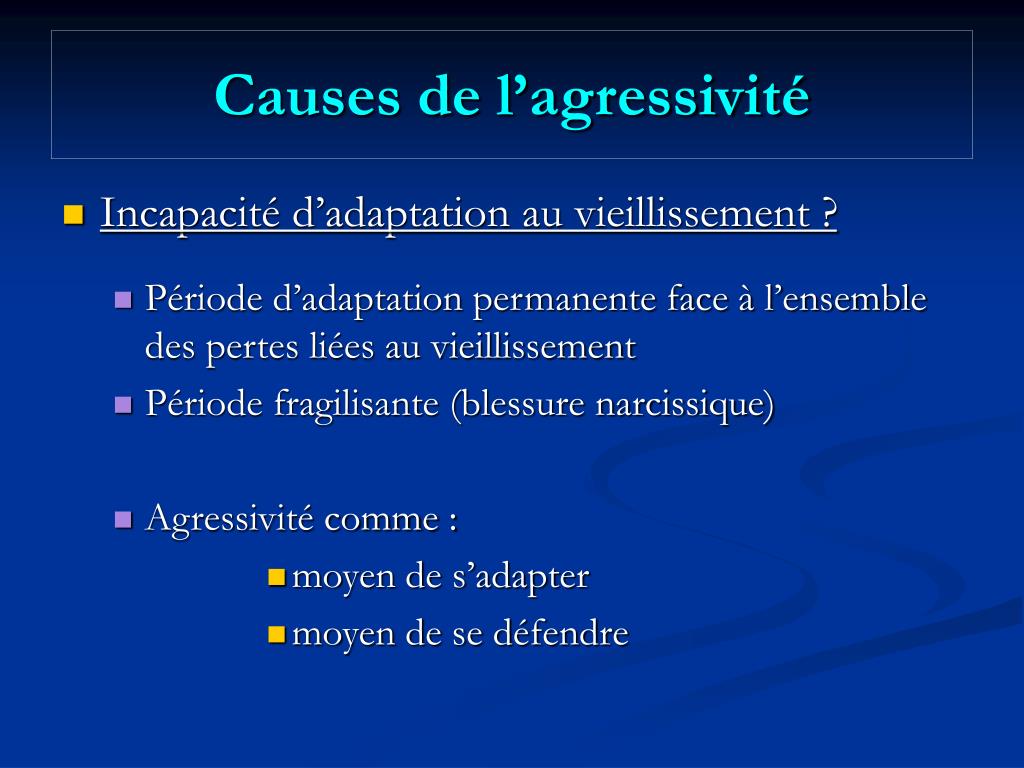 Causes de l’agressivité

Incapacité d’adaptation au vieillissement ?

Période d’adaptation permanente face à l’ensemble des pertes liées au vieillissement

Période fragilisante (blessure narcissique)

Agressivité comme :

moyen de s’adapter

moyen de se défendre